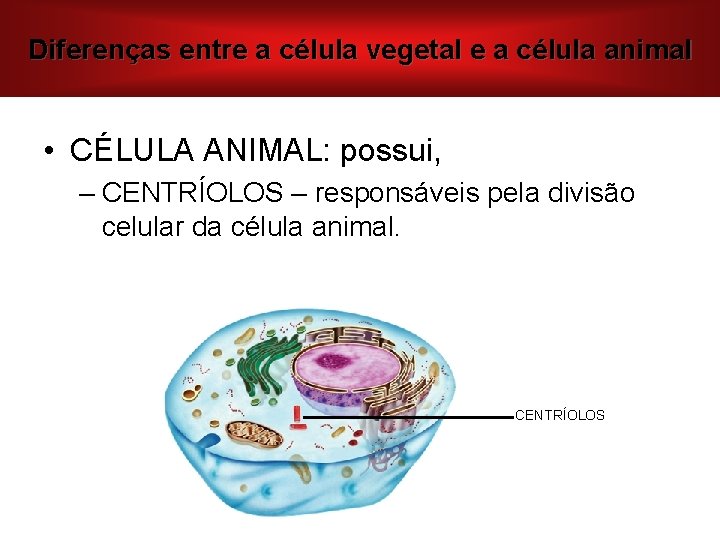 Diferenças entre a célula vegetal e a célula animal

• CÉLULA ANIMAL: possui,

– CENTRÍOLOS – responsáveis pela divisão celular da célula animal.

CENTRÍOLOS